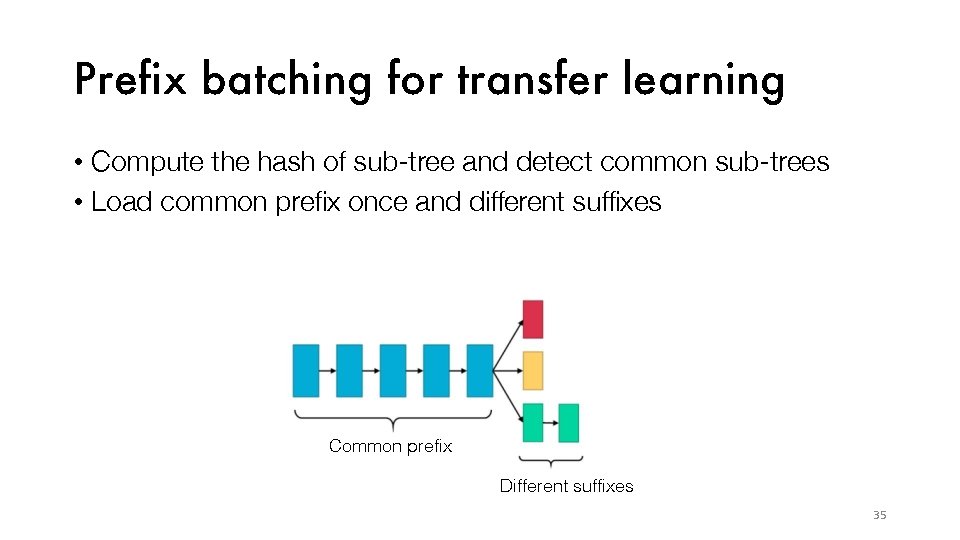 Prefix batching for transfer learning

• Compute the hash of sub-tree and detect common sub-trees
• Load common prefix once and different suffixes

Common prefix

Different suffixes

35